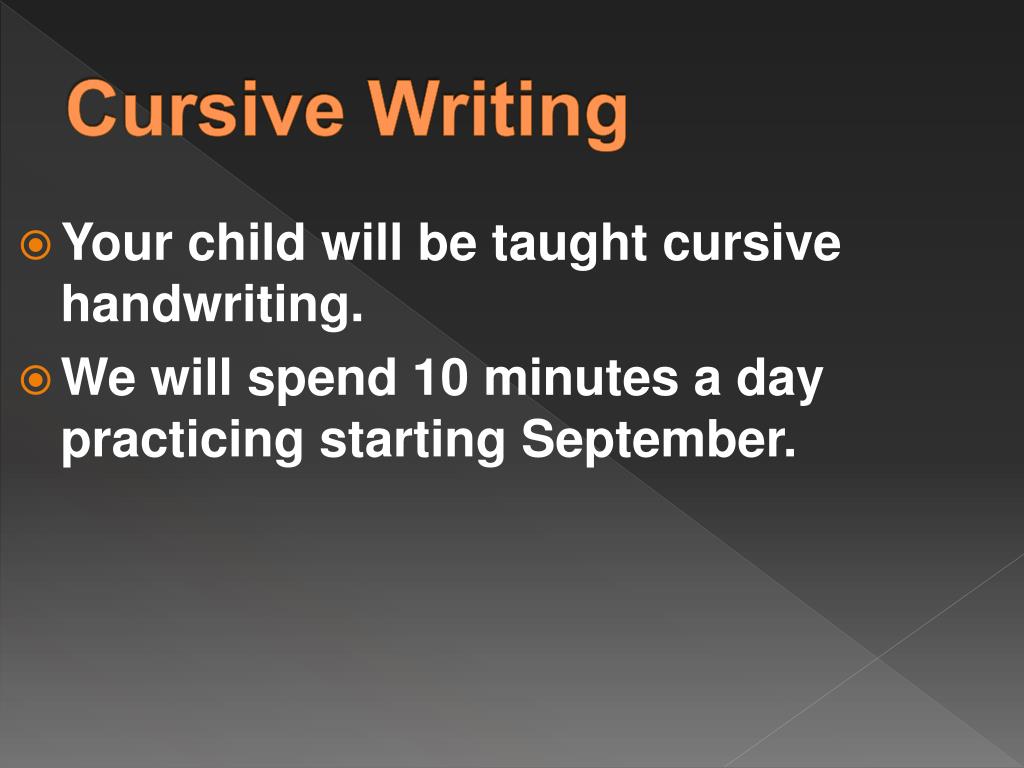 Cursive Writing

Your child will be taught cursive handwriting.

We will spend 10 minutes a day practicing starting September.